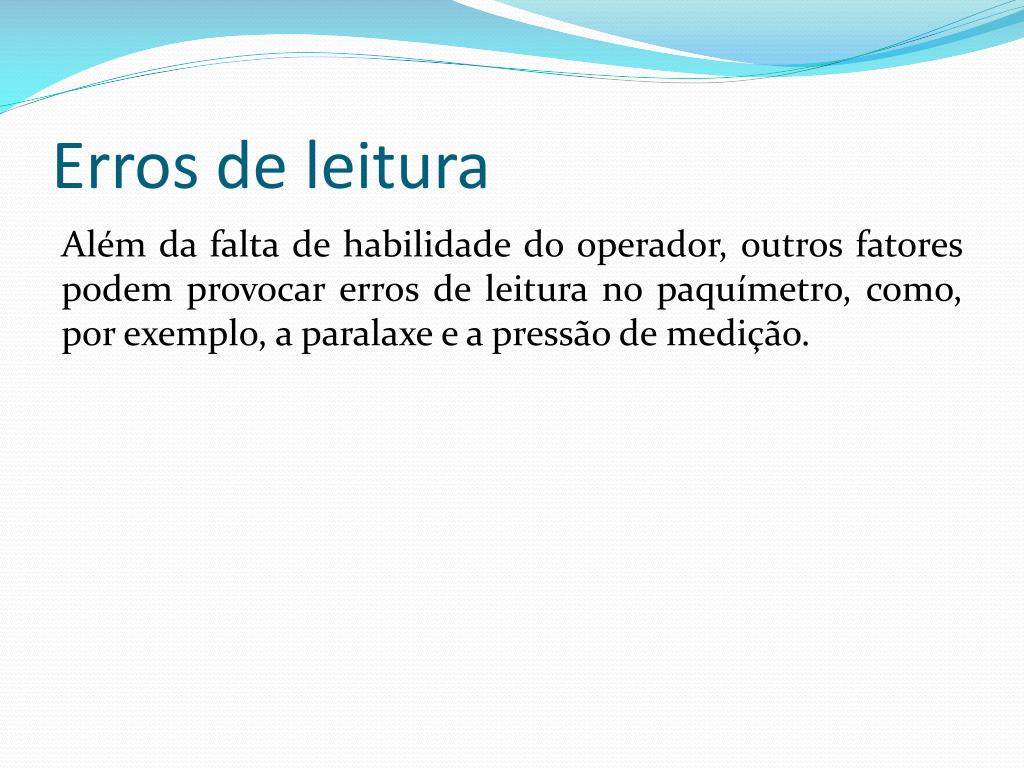 Erros de leitura

Além da falta de habilidade do operador, outros fatores podem provocar erros de leitura no paquímetro, como, por exemplo, a paralaxe e a pressão de medição.